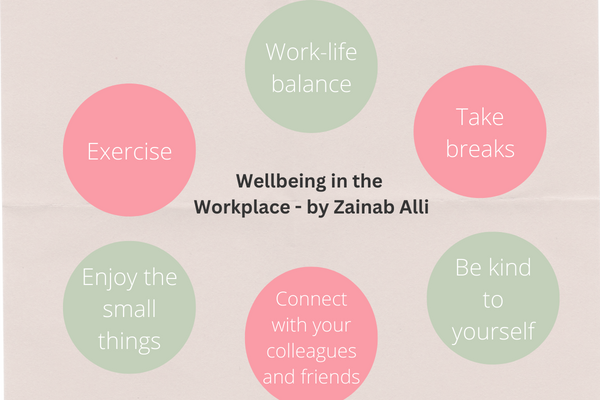 Work-life balance

Exercise

Take breaks

Wellbeing in the Workplace - by Zainab Alli

Enjoy the small things

Connect with your colleagues and friends

Be kind to yourself